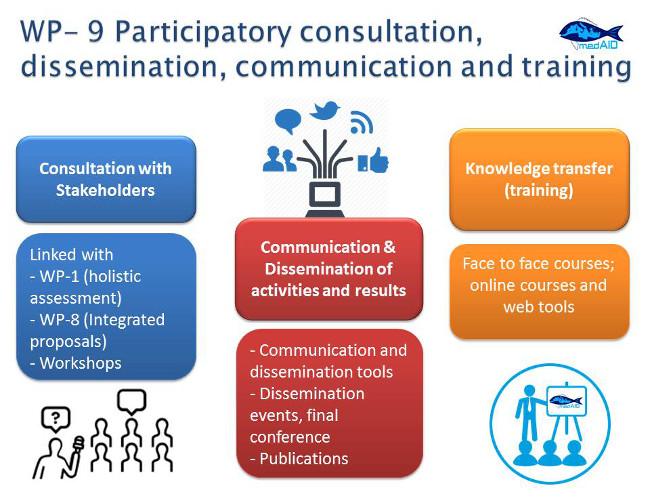 WP- 9 Participatory consultation, dissemination, communication and training

medAID

Consultation with Stakeholders

Linked with
- WP-1 (holistic assessment)
- WP-8 (Integrated proposals)
- Workshops

?

Communication & Dissemination of activities and results

- Communication and dissemination tools
- Dissemination events, final conference
- Publications

Knowledge transfer (training)

Face to face courses; online courses and web tools